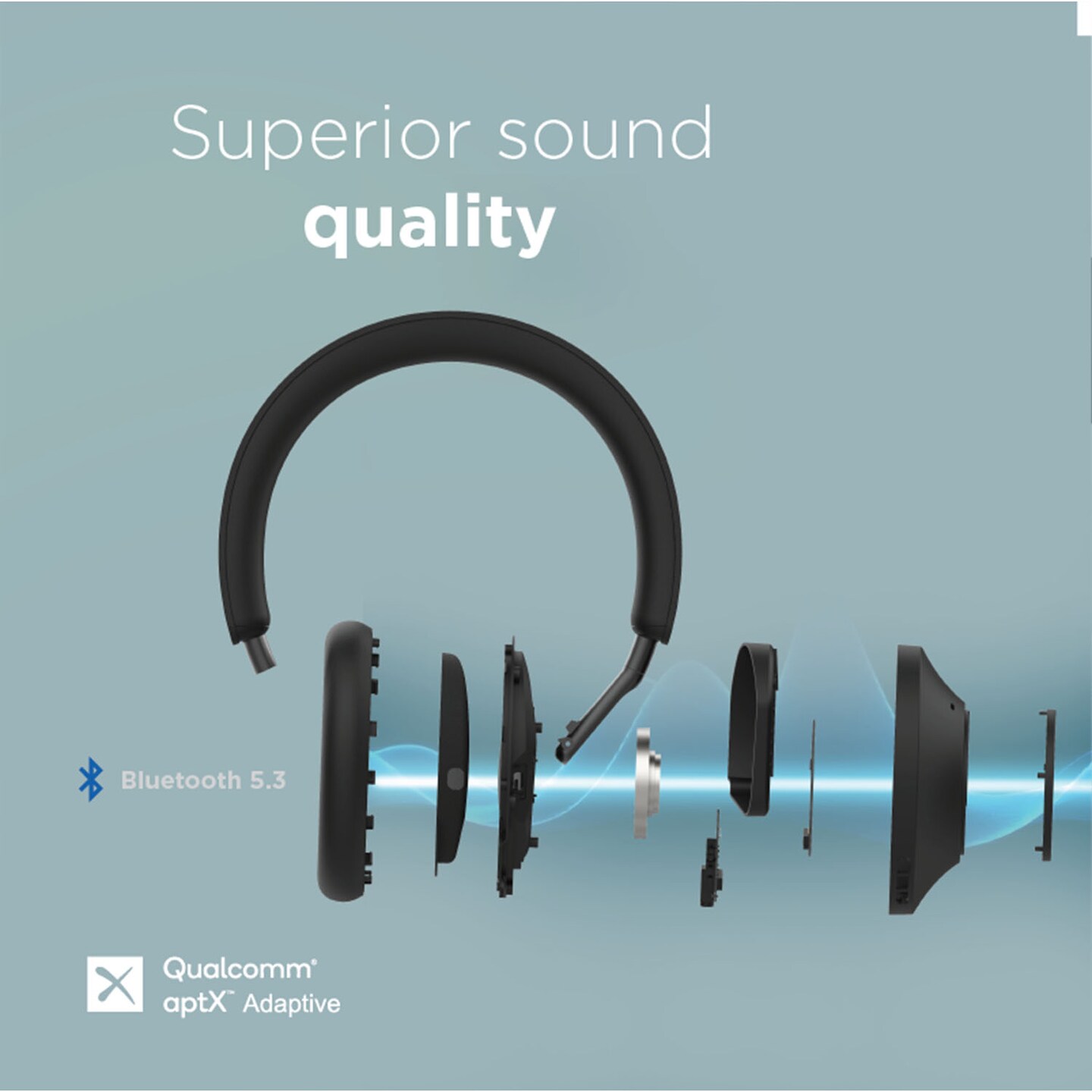 Superior sound
quality

Bluetooth 5.3

Qualcomm®
aptX™ Adaptive